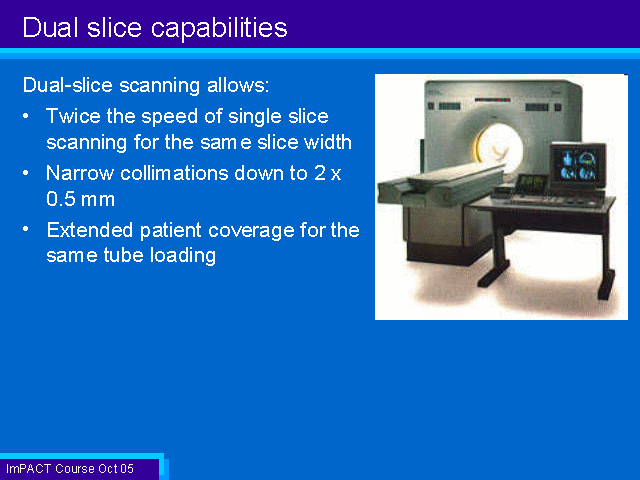 Dual slice capabilities

Dual-slice scanning allows:

• Twice the speed of single slice scanning for the same slice width

• Narrow collimations down to 2 x 0.5 mm

• Extended patient coverage for the same tube loading

ImPACT Course Oct 05